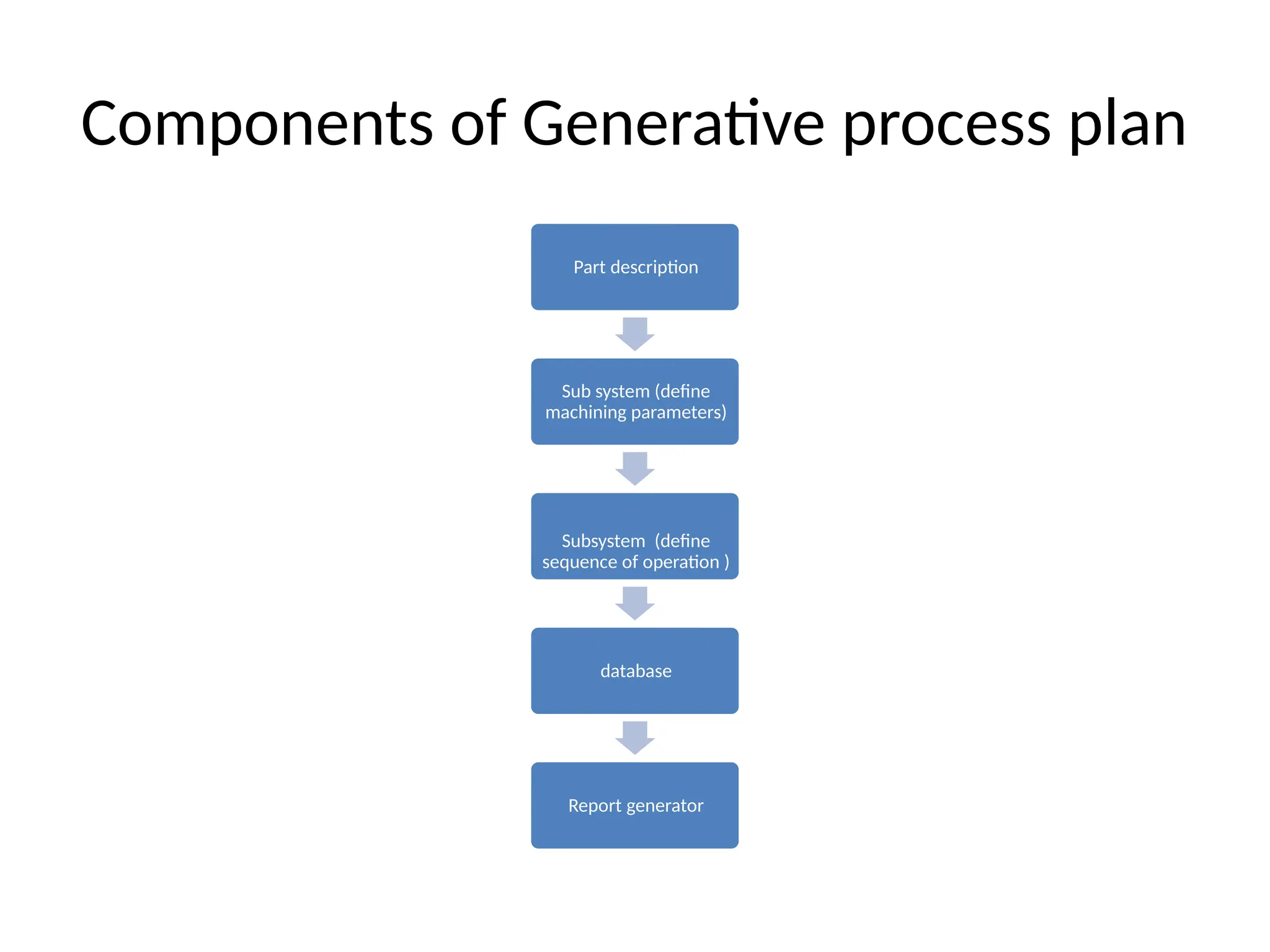 Components of Generative process plan

Part description

Sub system (define machining parameters)

Subsystem (define sequence of operation )

database

Report generator